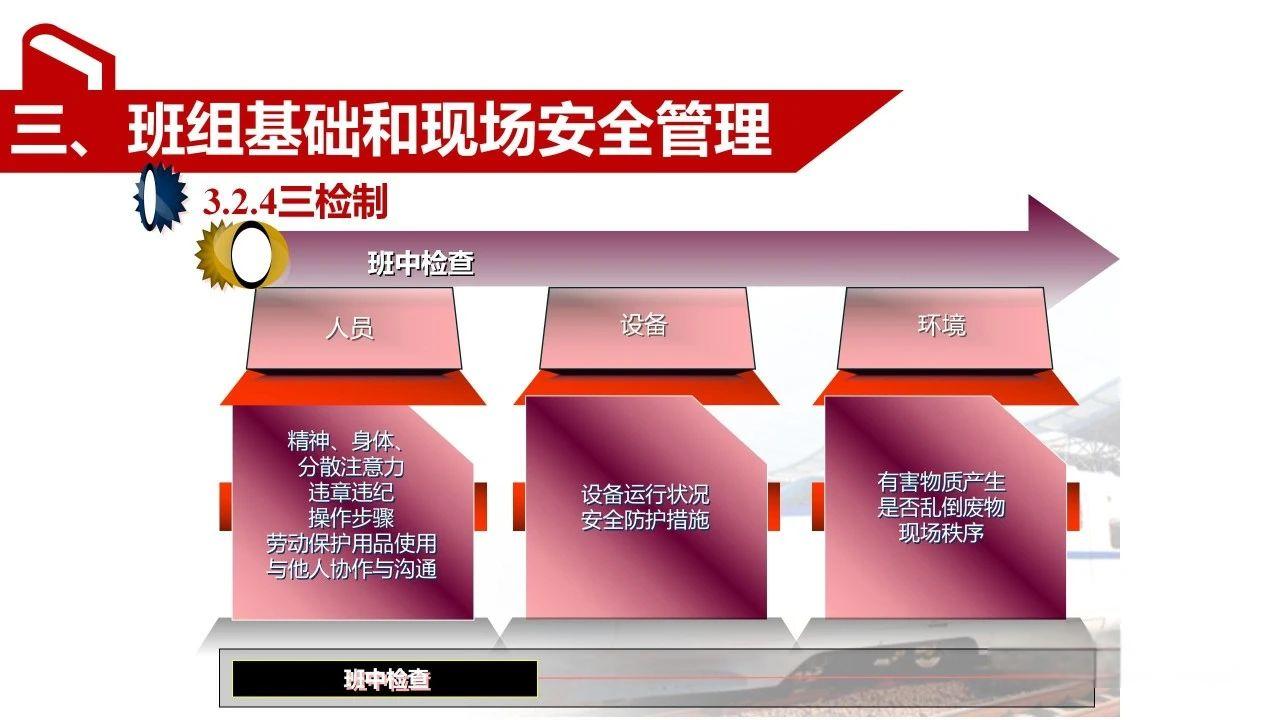 三、班组基础和现场安全管理

3.2.4三检制

班中检查

人员

设备

环境

精神、身体、
分散注意力
违章违纪
操作步骤
劳动保护用品使用
与他人协作与沟通

设备运行状况
安全防护措施

有害物质产生
是否乱倒废物
现场秩序

班中检查